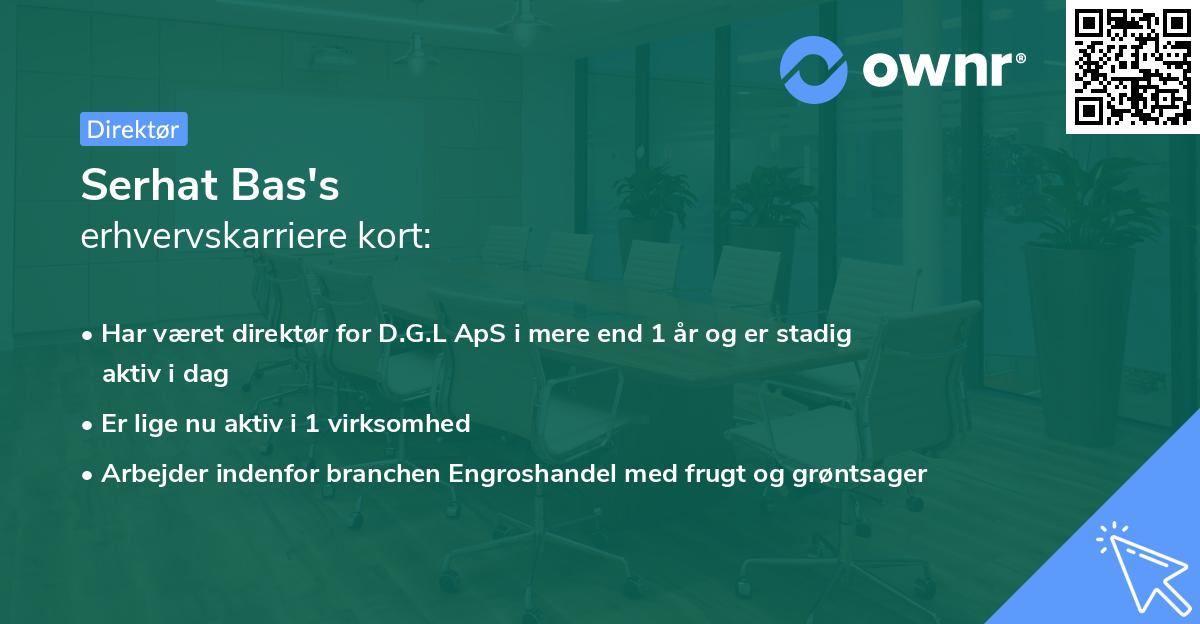 ownr®

Direktør

Serhat Bas's
erhvervskarriere kort:

• Har været direktør for D.G.L ApS i mere end 1 år og er stadig aktiv i dag
• Er lige nu aktiv i 1 virksomhed
• Arbejder indenfor branchen Engroshandel med frugt og grøntsager